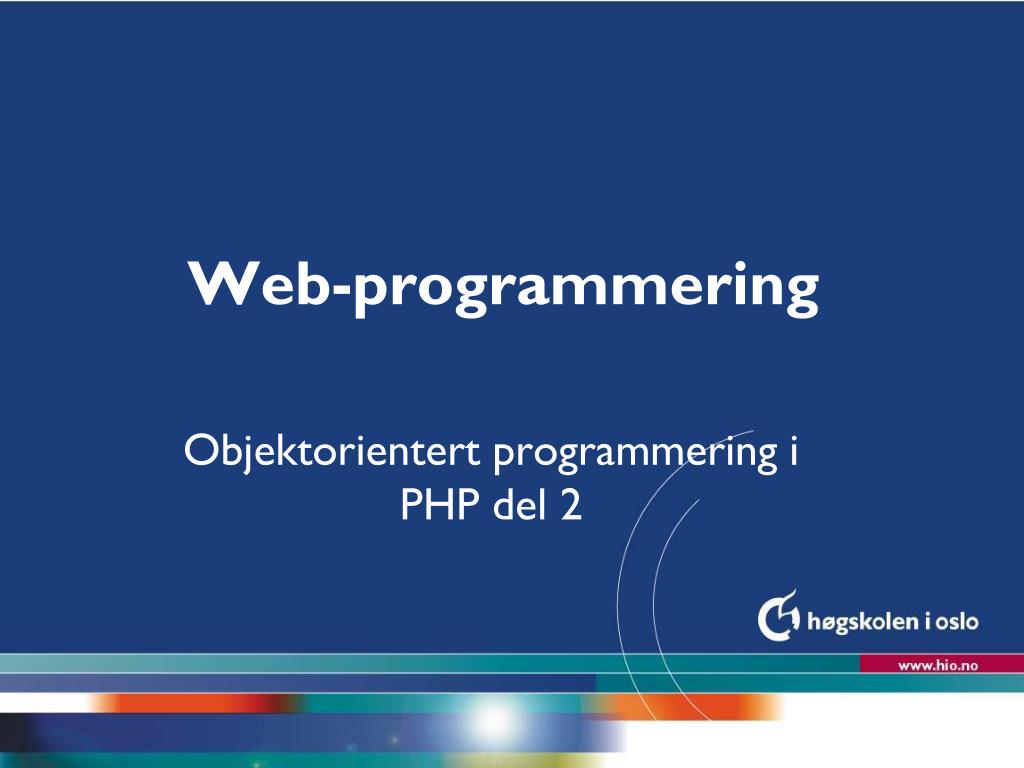 Web-programmering

Objektorientert programmering i PHP del 2

høgskolen i oslo

www.hio.no